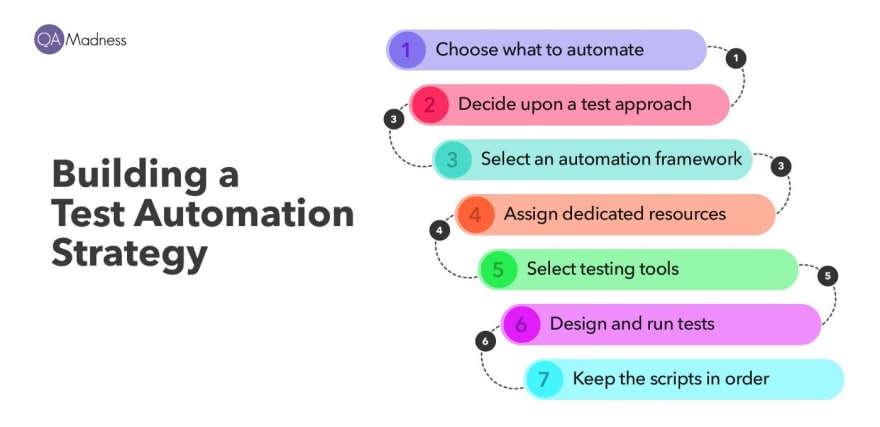 QA Madness

Building a Test Automation Strategy

1 Choose what to automate
1
2 Decide upon a test approach
3
3 Select an automation framework
3
4 Assign dedicated resources
4
5 Select testing tools
5
6 Design and run tests
6
7 Keep the scripts in order